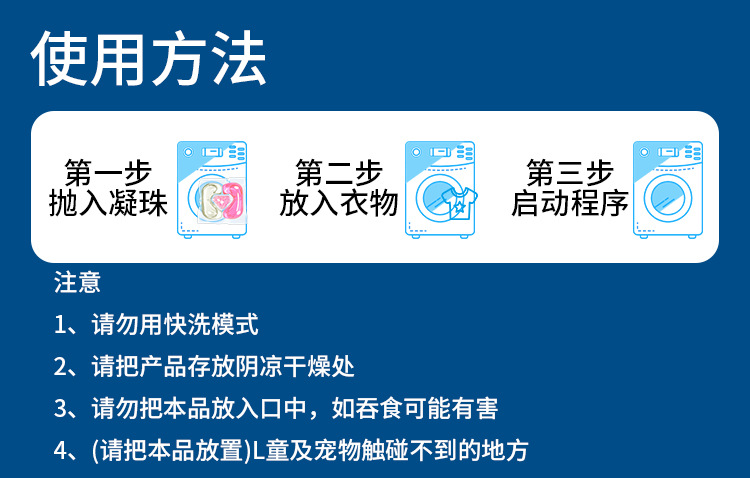 使用方法

第一步
抛入凝珠

第二步
放入衣物

第三步
启动程序

注意

1、请勿用快洗模式

2、请把产品存放阴凉干燥处

3、请勿把本品放入口中，如吞食可能有害

4、(请把本品放置)L童及宠物触碰不到的地方